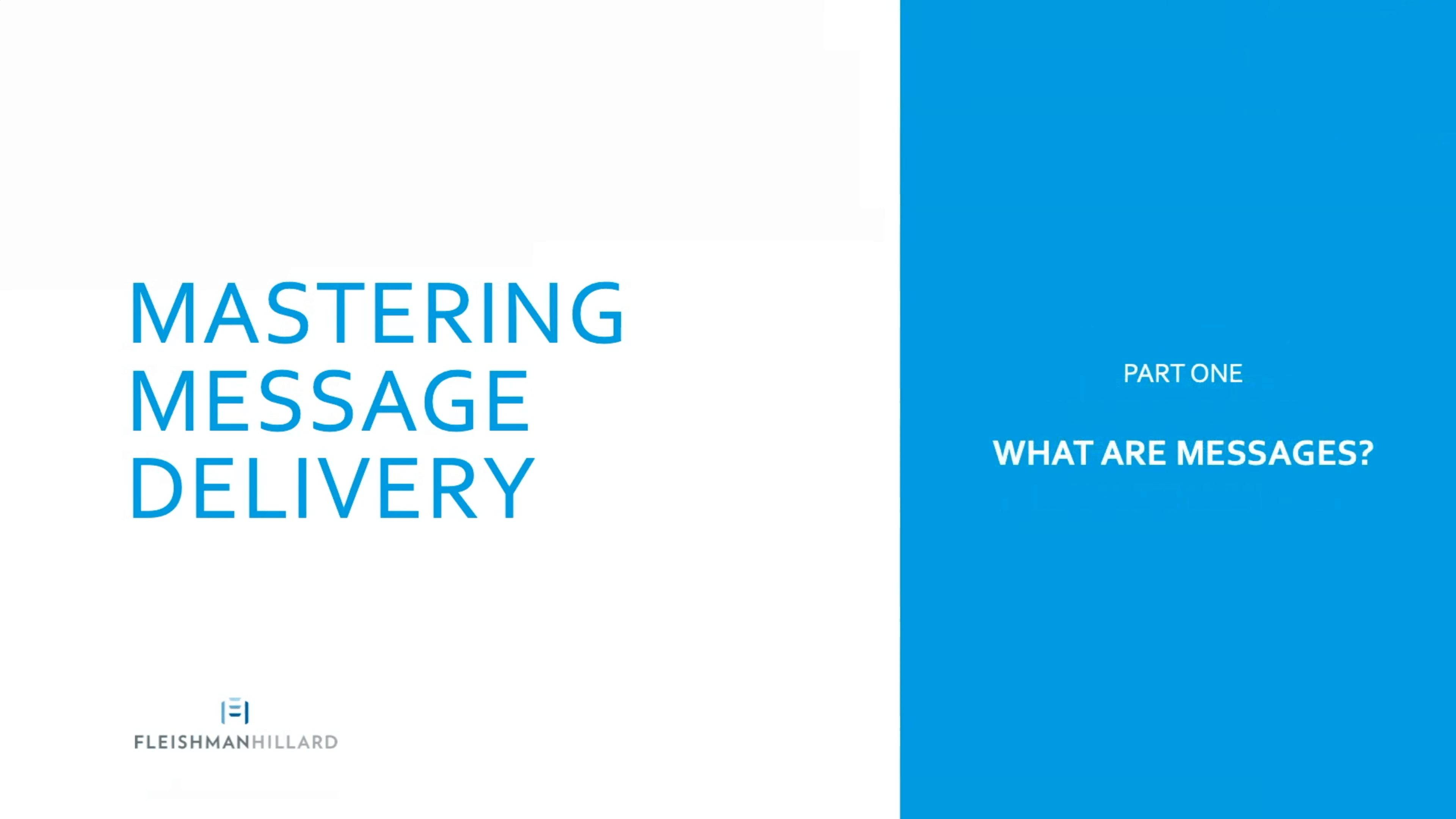 MASTERING MESSAGE DELIVERY

FLEISHMANHILLARD

PART ONE

WHAT ARE MESSAGES?